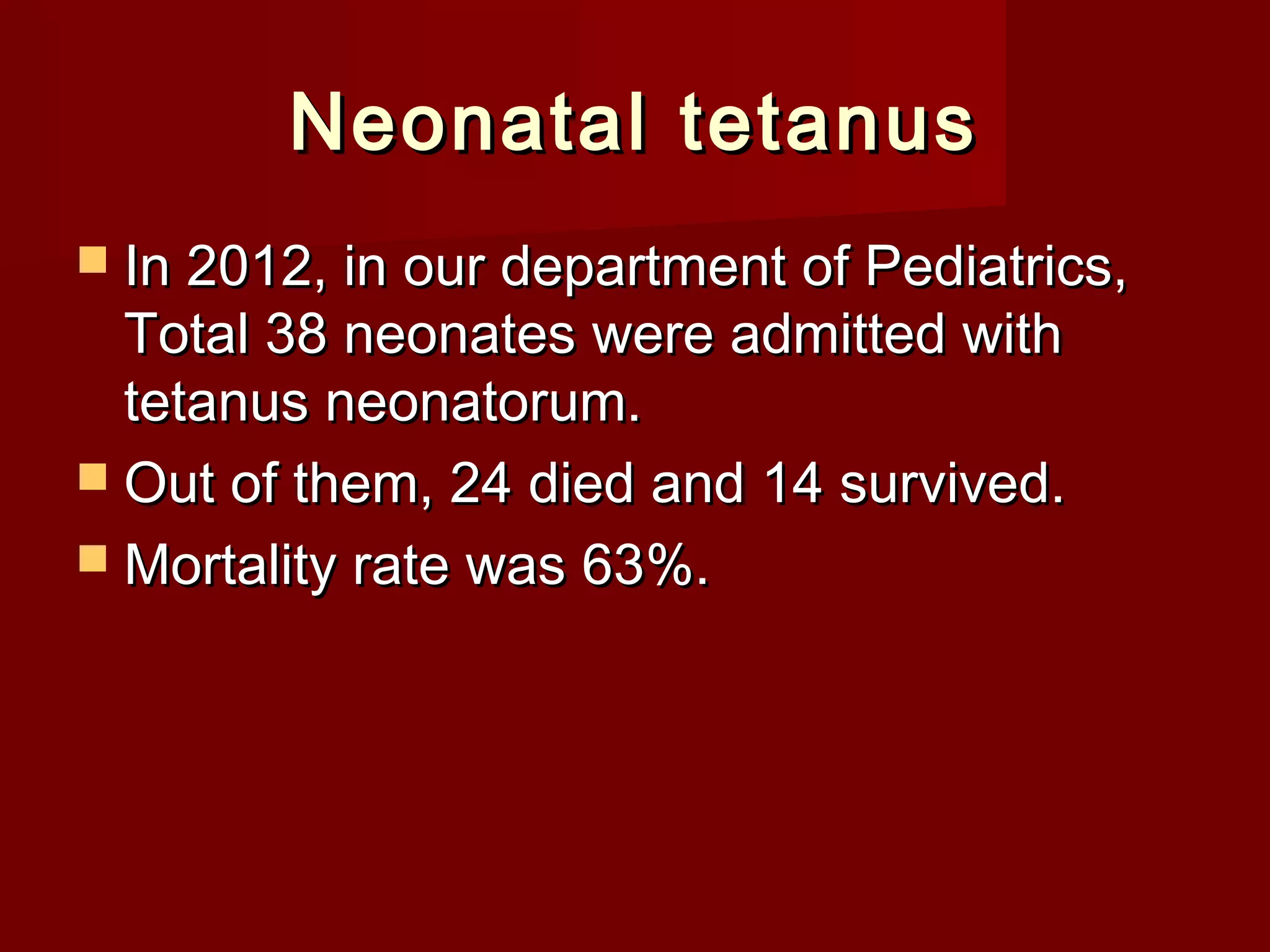 Neonatal tetanus

- In 2012, in our department of Pediatrics, Total 38 neonates were admitted with tetanus neonatorum.
- Out of them, 24 died and 14 survived.
- Mortality rate was 63%.